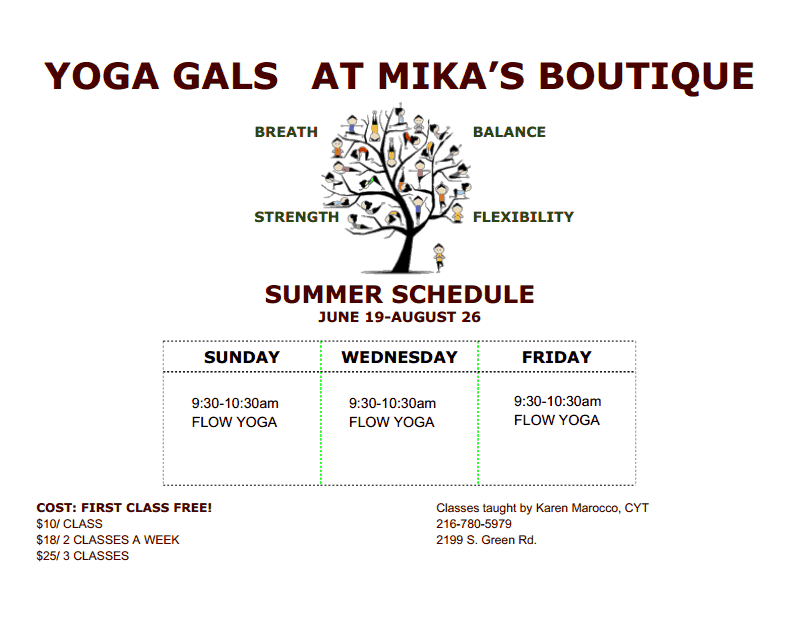 YOGA GALS AT MIKA'S BOUTIQUE

BREATH

BALANCE

STRENGTH

FLEXIBILITY

SUMMER SCHEDULE

JUNE 19-AUGUST 26

| SUNDAY | WEDNESDAY | FRIDAY |
|---|---|---|
| 9:30-10:30am FLOW YOGA | 9:30-10:30am FLOW YOGA | 9:30-10:30am FLOW YOGA |

COST: FIRST CLASS FREE!
$10/ CLASS
$18/ 2 CLASSES A WEEK
$25/ 3 CLASSES

Classes taught by Karen Marocco, CYT
216-780-5979
2199 S. Green Rd.